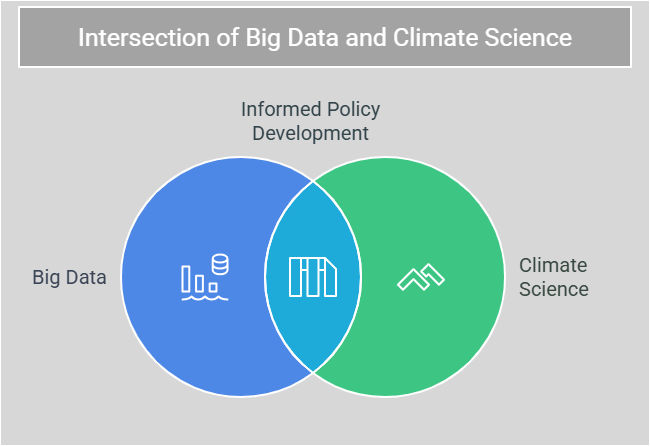 Intersection of Big Data and Climate Science

Informed Policy Development

Big Data

Climate Science